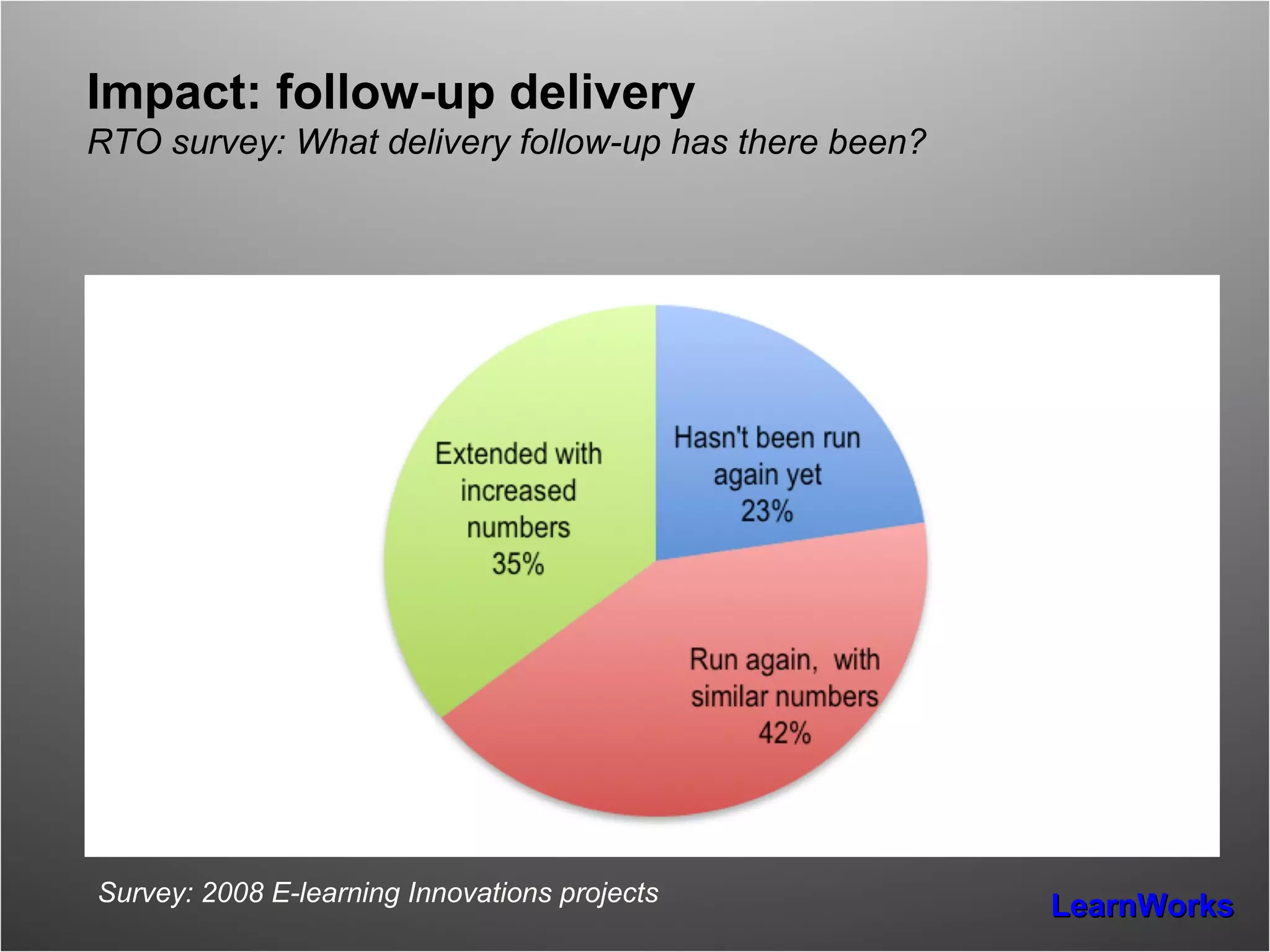 Impact: follow-up delivery
RTO survey: What delivery follow-up has there been?

Extended with increased numbers 35%

Hasn't been run again yet 23%

Run again, with similar numbers 42%

Survey: 2008 E-learning Innovations projects

LearnWorks